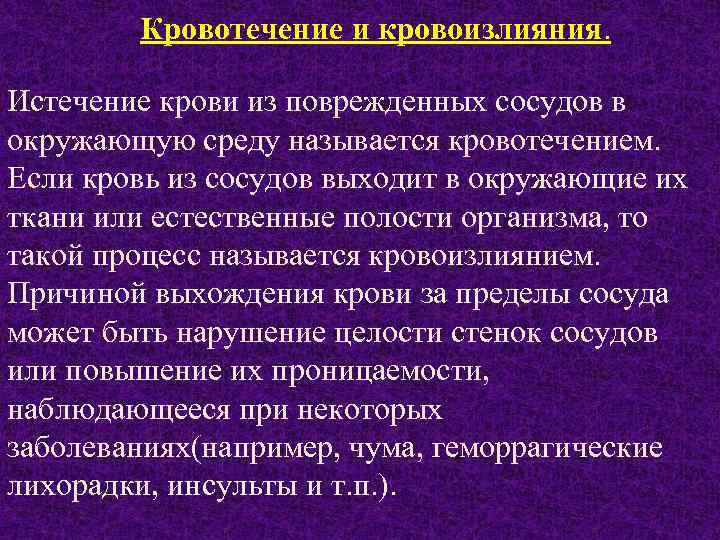 Кровотечение и кровоизлияния.

Истечение крови из поврежденных сосудов в окружающую среду называется кровотечением. Если кровь из сосудов выходит в окружающие их ткани или естественные полости организма, то такой процесс называется кровоизлиянием. Причиной выхождения крови за пределы сосуда может быть нарушение целости стенок сосудов или повышение их проницаемости, наблюдающееся при некоторых заболеваниях(например, чума, геморрагические лихорадки, инсульты и т.п.).